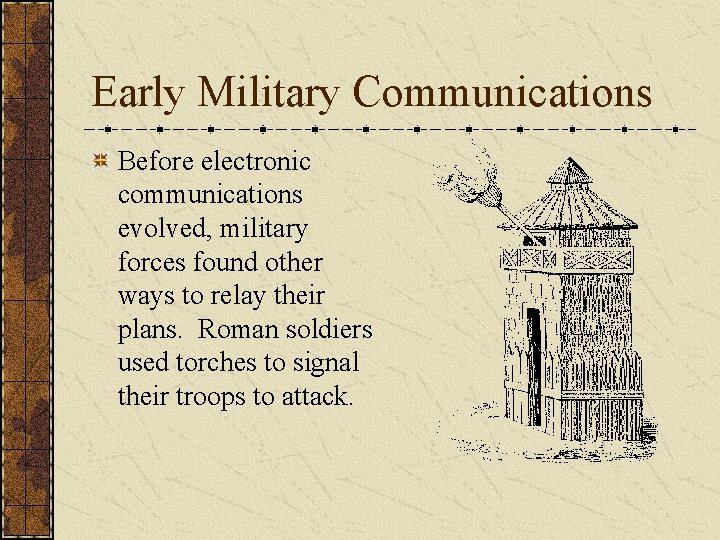 Early Military Communications

Before electronic communications evolved, military forces found other ways to relay their plans.  Roman soldiers used torches to signal their troops to attack.